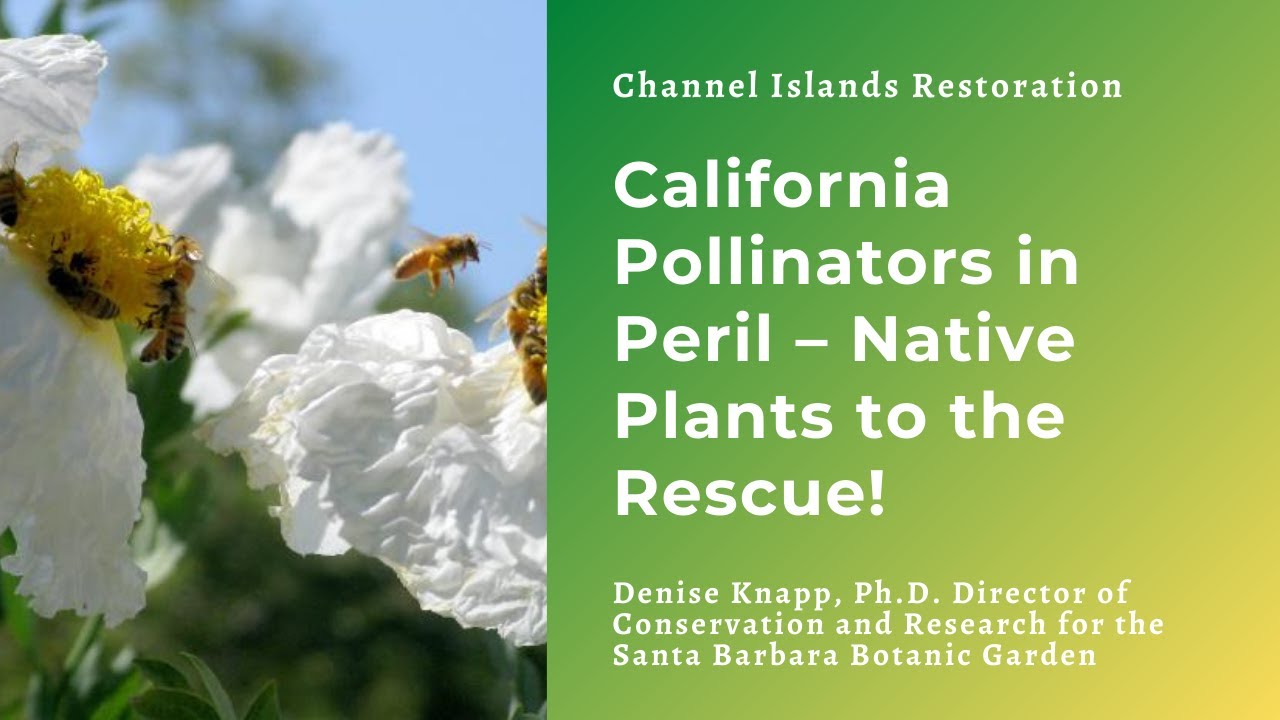 Channel Islands Restoration

California Pollinators in Peril – Native Plants to the Rescue!

Denise Knapp, Ph.D. Director of Conservation and Research for the Santa Barbara Botanic Garden